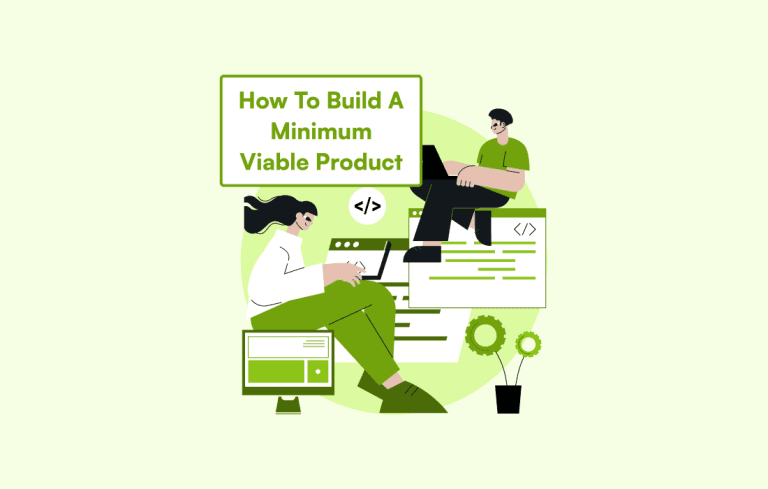 How To Build A Minimum Viable Product

</>

</>